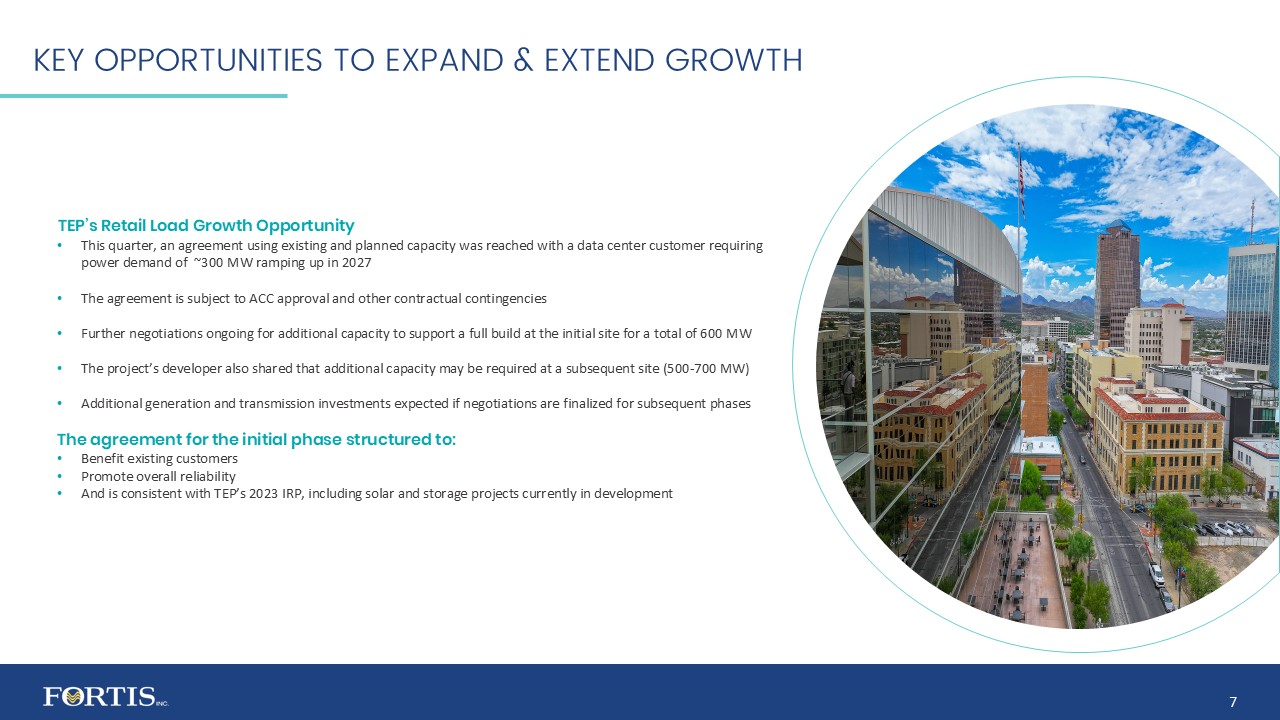 KEY OPPORTUNITIES TO EXPAND & EXTEND GROWTH

TEP's Retail Load Growth Opportunity
• This quarter, an agreement using existing and planned capacity was reached with a data center customer requiring power demand of ~300 MW ramping up in 2027

• The agreement is subject to ACC approval and other contractual contingencies

• Further negotiations ongoing for additional capacity to support a full build at the initial site for a total of 600 MW

• The project's developer also shared that additional capacity may be required at a subsequent site (500-700 MW)

• Additional generation and transmission investments expected if negotiations are finalized for subsequent phases

The agreement for the initial phase structured to:
• Benefit existing customers
• Promote overall reliability
• And is consistent with TEP's 2023 IRP, including solar and storage projects currently in development

FORTIS INC.

7